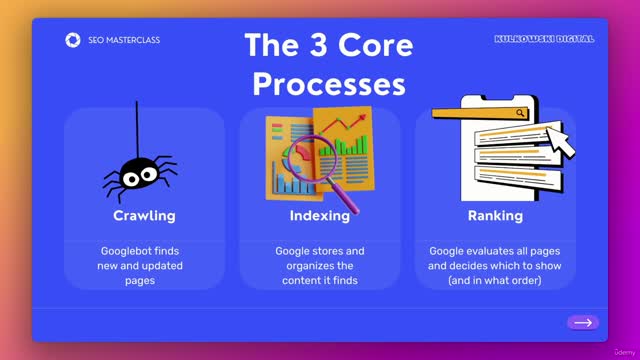 SEO MASTERCLASS

The 3 Core Processes

KULKOWSKI DIGITAL

Crawling

Googlebot finds new and updated pages

Indexing

Google stores and organizes the content it finds

Ranking

Google evaluates all pages and decides which to show (and in what order)

Udemy